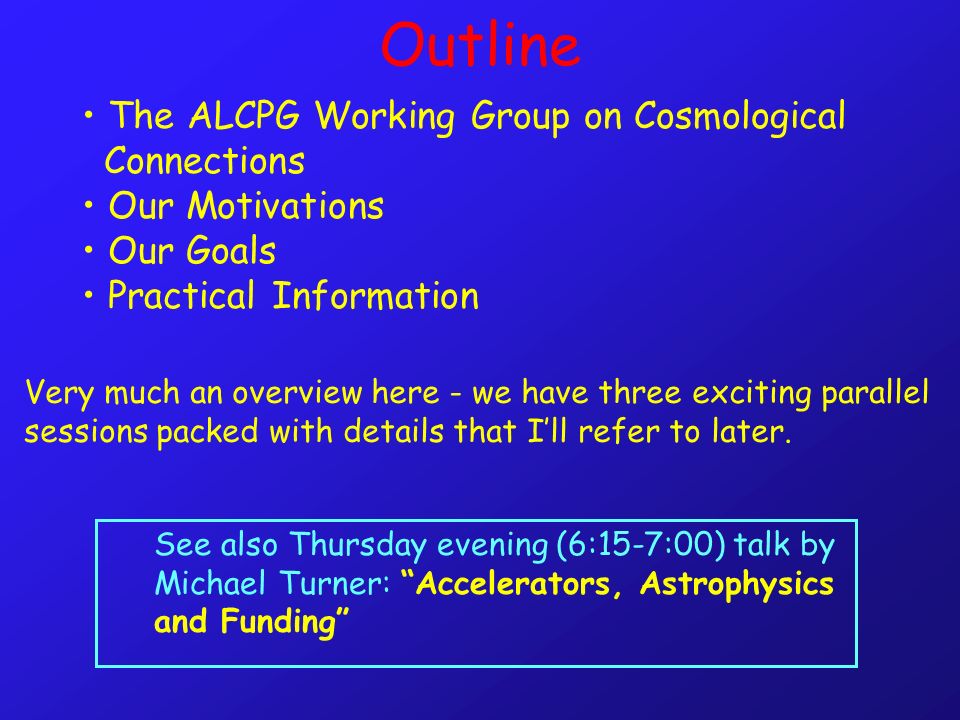 Outline

• The ALCPG Working Group on Cosmological Connections
• Our Motivations
• Our Goals
• Practical Information

Very much an overview here - we have three exciting parallel sessions packed with details that I'll refer to later.

See also Thursday evening (6:15-7:00) talk by Michael Turner: "Accelerators, Astrophysics and Funding"